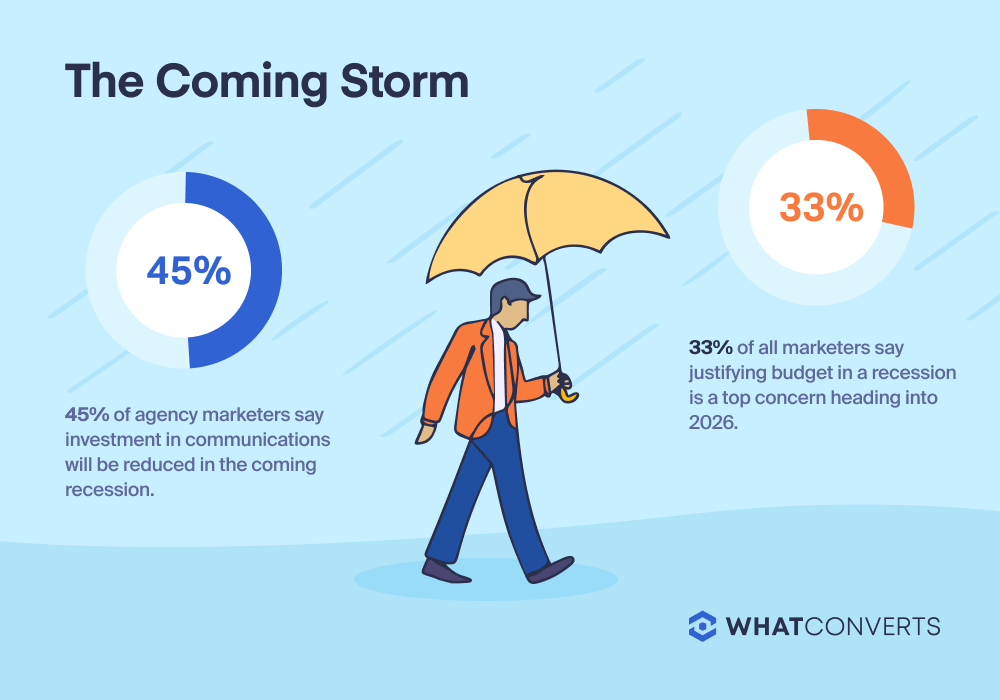 The Coming Storm

45%

45% of agency marketers say investment in communications will be reduced in the coming recession.

33%

33% of all marketers say justifying budget in a recession is a top concern heading into 2026.

WHATCONVERTS